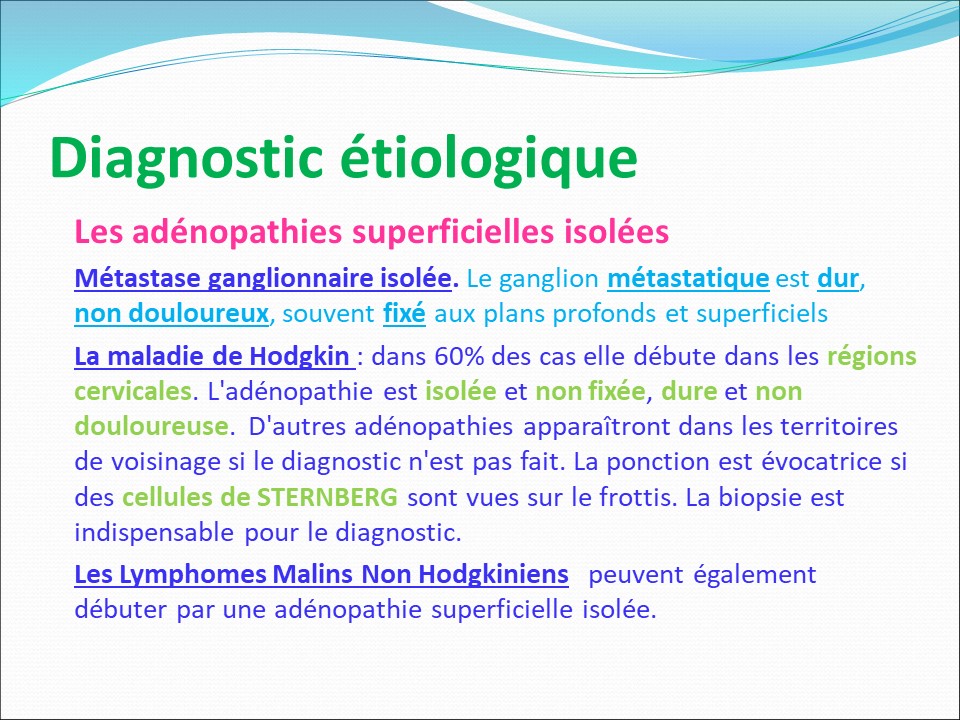 Diagnostic étiologique

Les adénopathies superficielles isolées

Métastase ganglionnaire isolée. Le ganglion métastatique est dur, non douloureux, souvent fixé aux plans profonds et superficiels

La maladie de Hodgkin : dans 60% des cas elle débute dans les régions cervicales. L'adénopathie est isolée et non fixée, dure et non douloureuse. D'autres adénopathies apparaîtront dans les territoires de voisinage si le diagnostic n'est pas fait. La ponction est évocatrice si des cellules de STERNBERG sont vues sur le frottis. La biopsie est indispensable pour le diagnostic.

Les Lymphomes Malins Non Hodgkiniens peuvent également débuter par une adénopathie superficielle isolée.